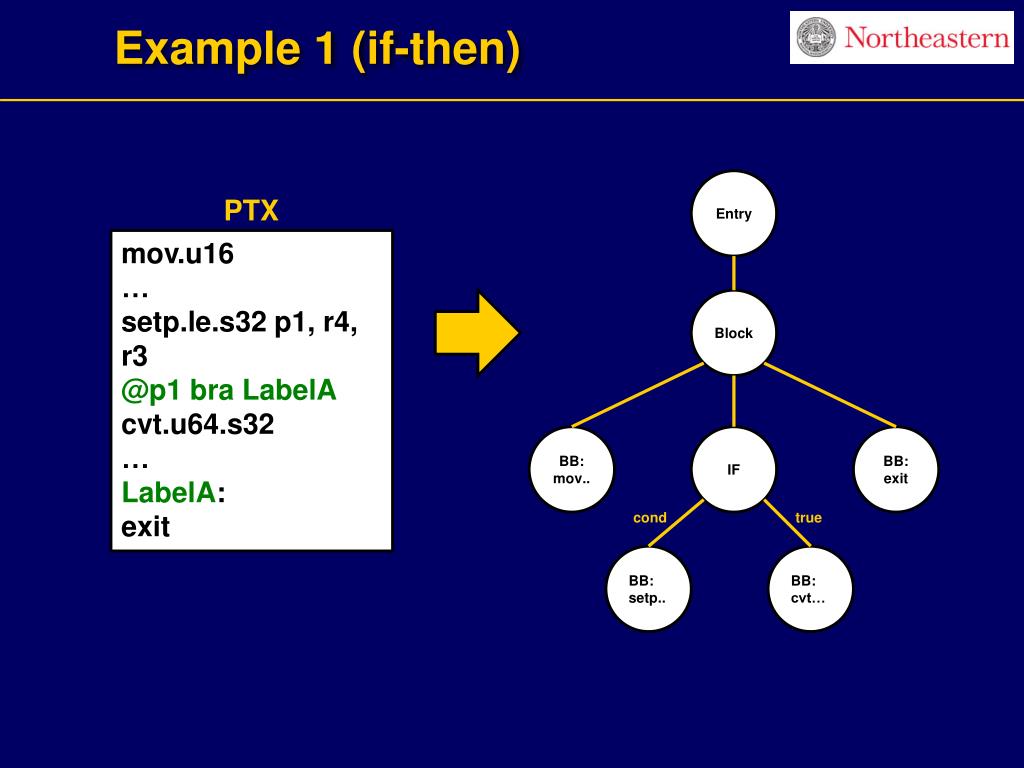 Example 1 (if-then)

Northeastern

PTX

mov.u16
…
setp.le.s32 p1, r4, r3
@p1 bra LabelA
cvt.u64.s32
…
LabelA:
exit

Entry

Block

BB: mov..

IF

BB: exit

cond

true

BB: setp..

BB: cvt…